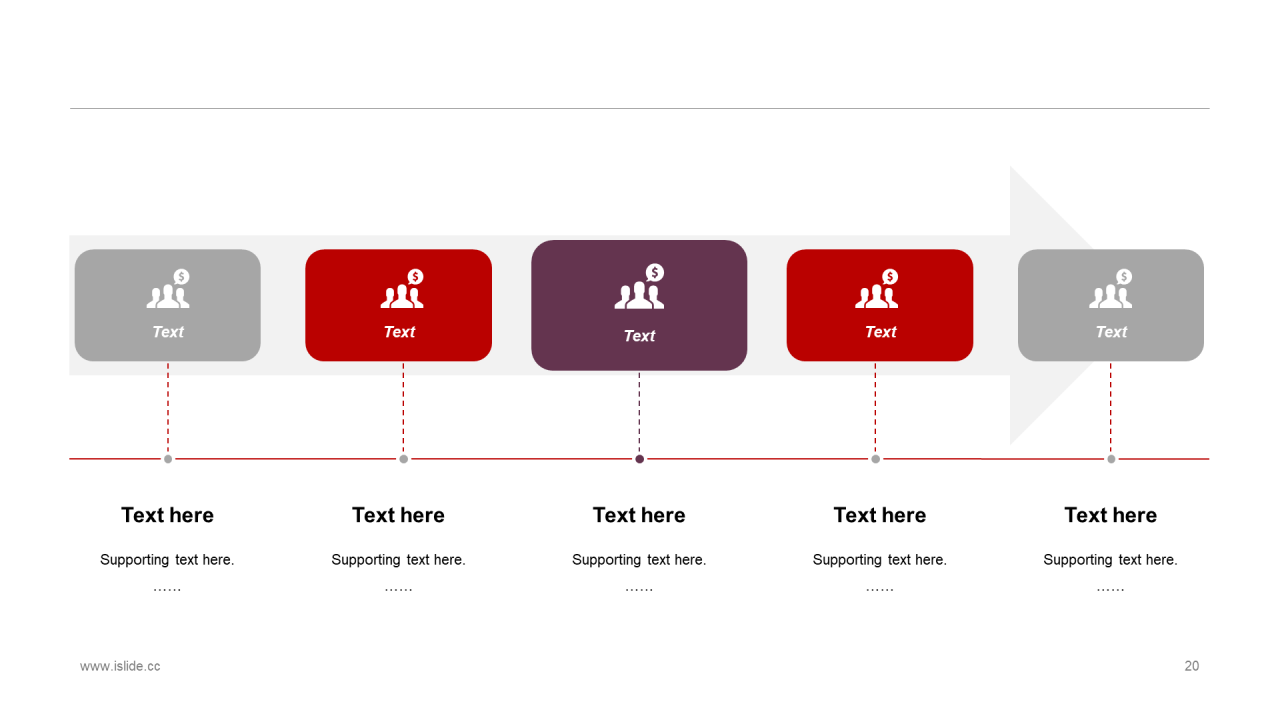 Text

Text

Text

Text

Text

Text here

Supporting text here.

……

Text here

Supporting text here.

……

Text here

Supporting text here.

……

Text here

Supporting text here.

……

Text here

Supporting text here.

……

www.islide.cc

20